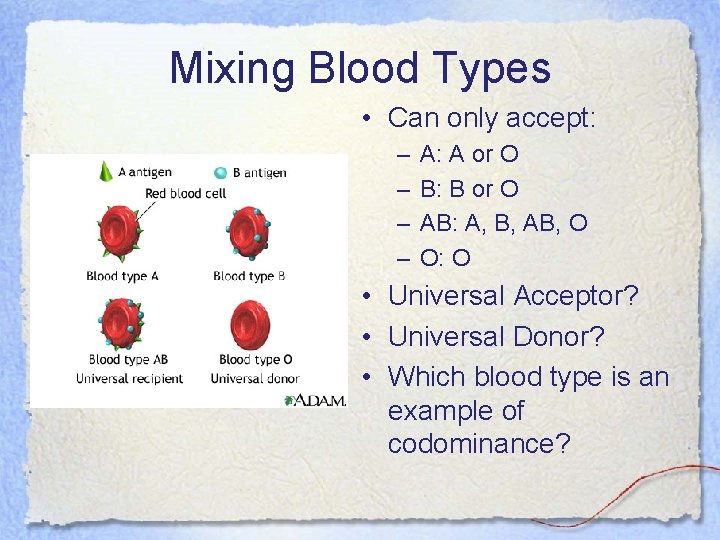 Mixing Blood Types

A antigen
B antigen
Red blood cell
Blood type A
Blood type B
Blood type AB
Universal recipient
Blood type O
Universal donor
A.D.A.M.

• Can only accept:
– A: A or O
– B: B or O
– AB: A, B, AB, O
– O: O
• Universal Acceptor?
• Universal Donor?
• Which blood type is an example of codominance?